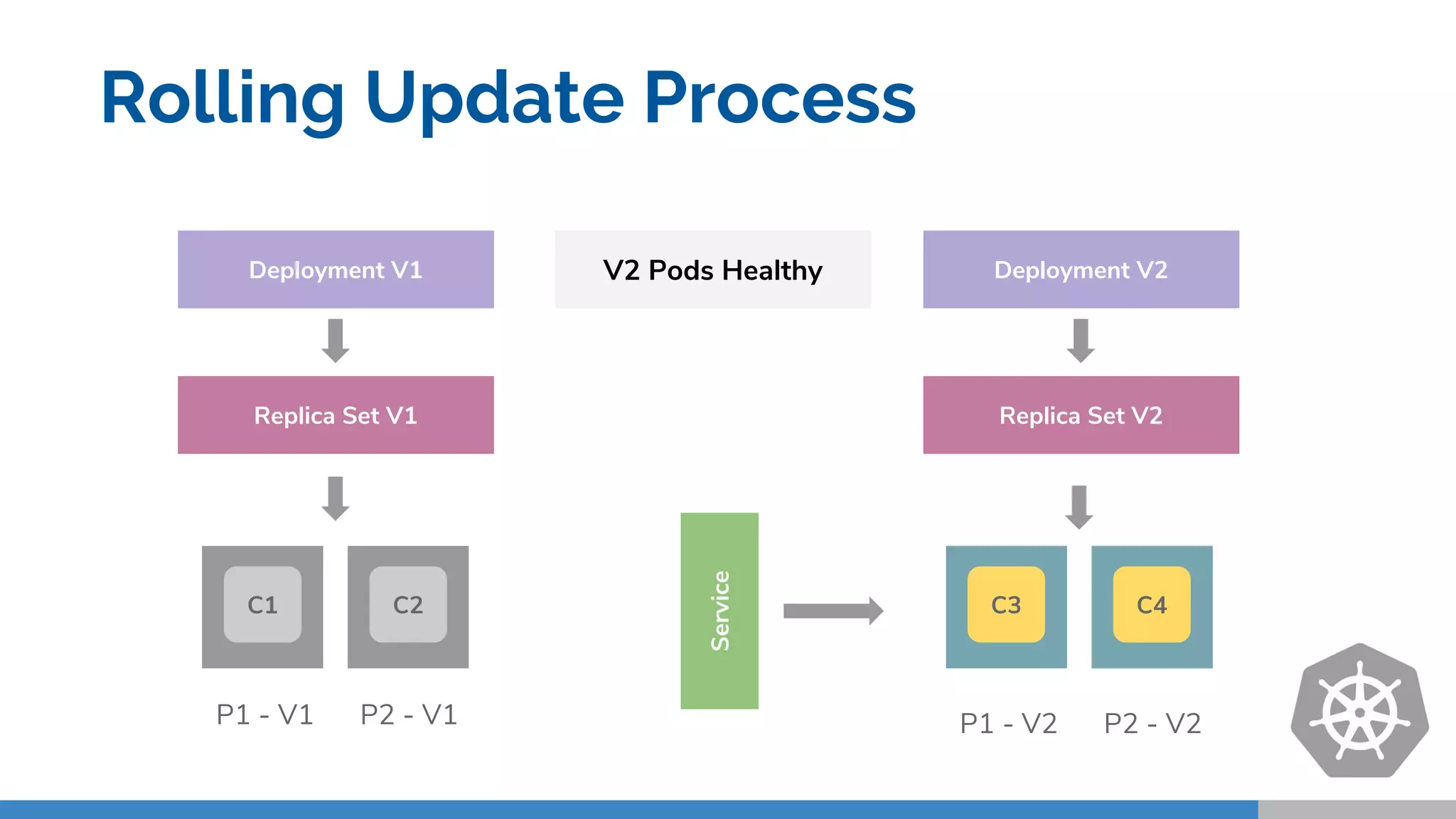 Rolling Update Process

Deployment V1

Replica Set V1

C1

C2

P1 - V1

P2 - V1

V2 Pods Healthy

Service

Deployment V2

Replica Set V2

C3

C4

P1 - V2

P2 - V2